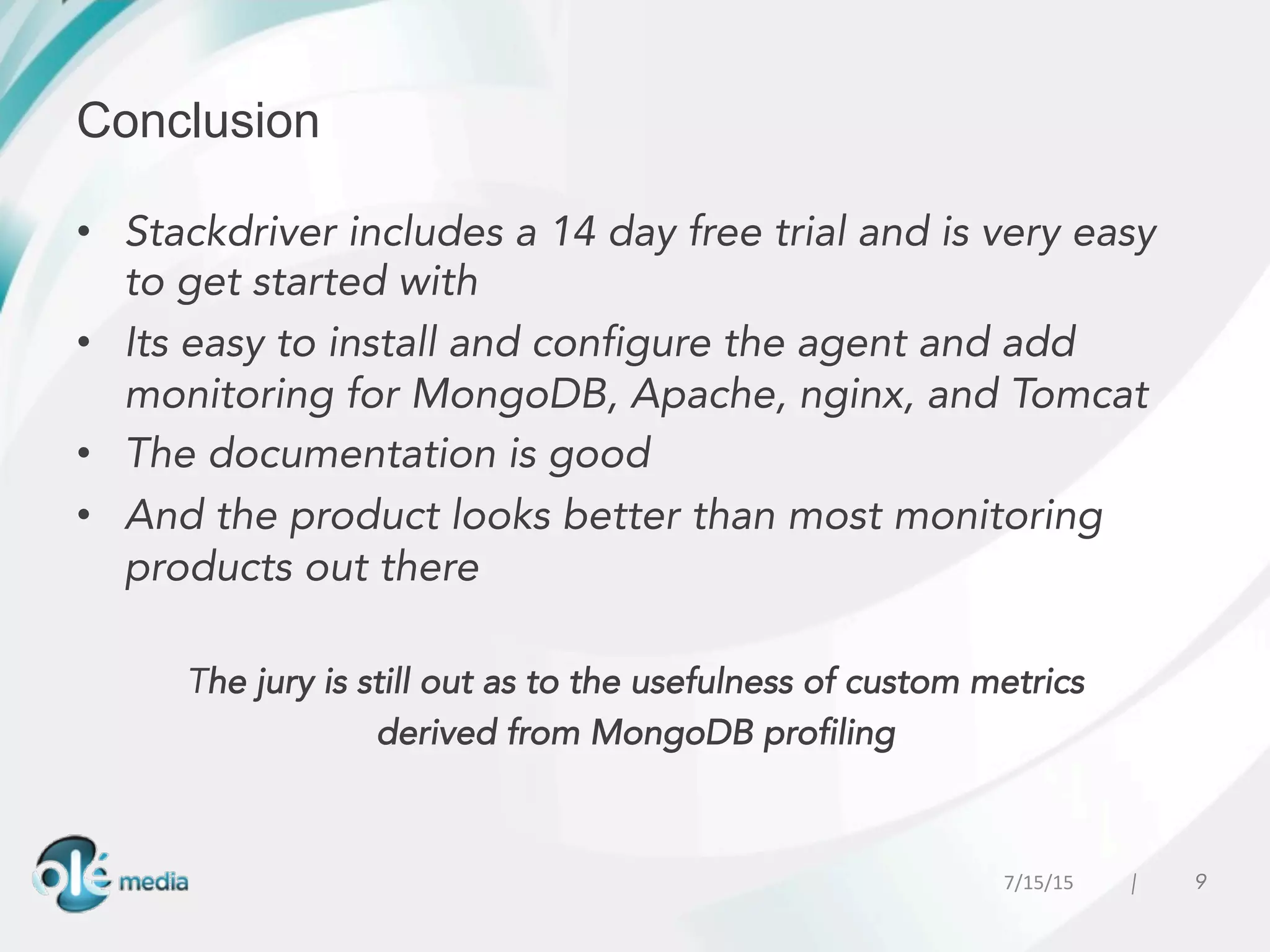 Conclusion

• Stackdriver includes a 14 day free trial and is very easy to get started with
• Its easy to install and configure the agent and add monitoring for MongoDB, Apache, nginx, and Tomcat
• The documentation is good
• And the product looks better than most monitoring products out there

The jury is still out as to the usefulness of custom metrics derived from MongoDB profiling

olé media

7/15/15 | 9